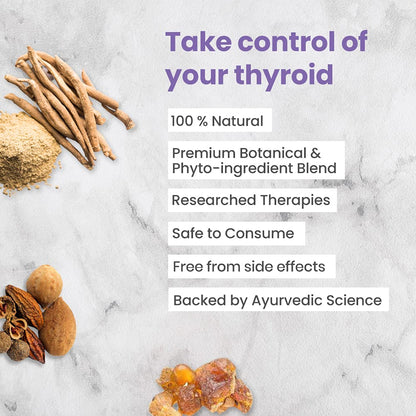 Take control of your thyroid

100 % Natural

Premium Botanical & Phyto-ingredient Blend

Researched Therapies

Safe to Consume

Free from side effects

Backed by Ayurvedic Science